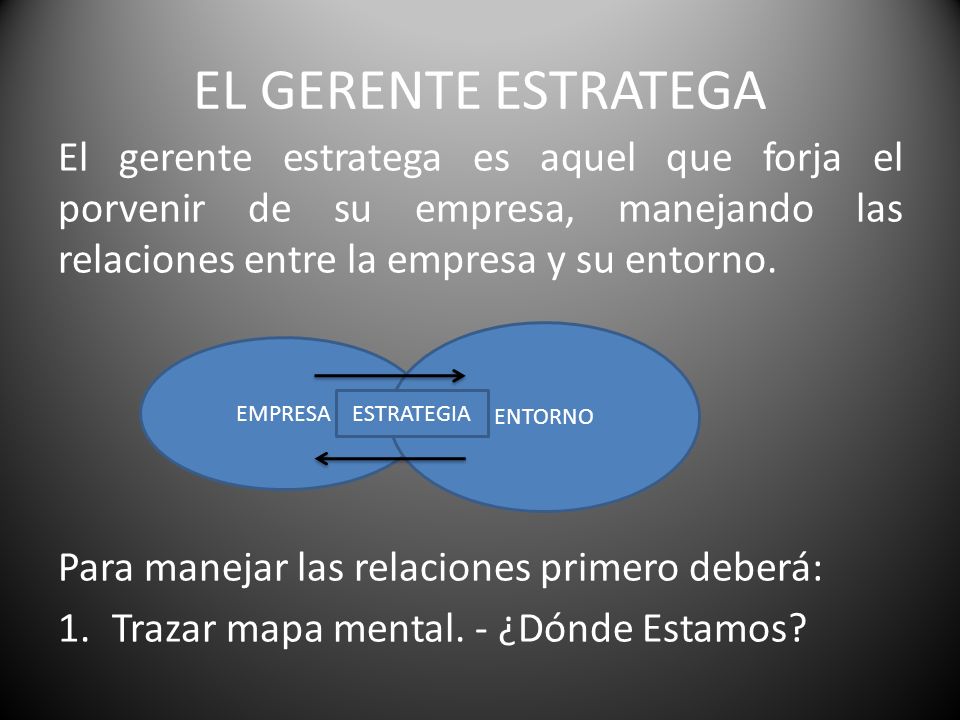 EL GERENTE ESTRATEGA

El gerente estratega es aquel que forja el porvenir de su empresa, manejando las relaciones entre la empresa y su entorno.

EMPRESA ESTRATEGIA ENTORNO

Para manejar las relaciones primero deberá:

1. Trazar mapa mental. - ¿Dónde Estamos?